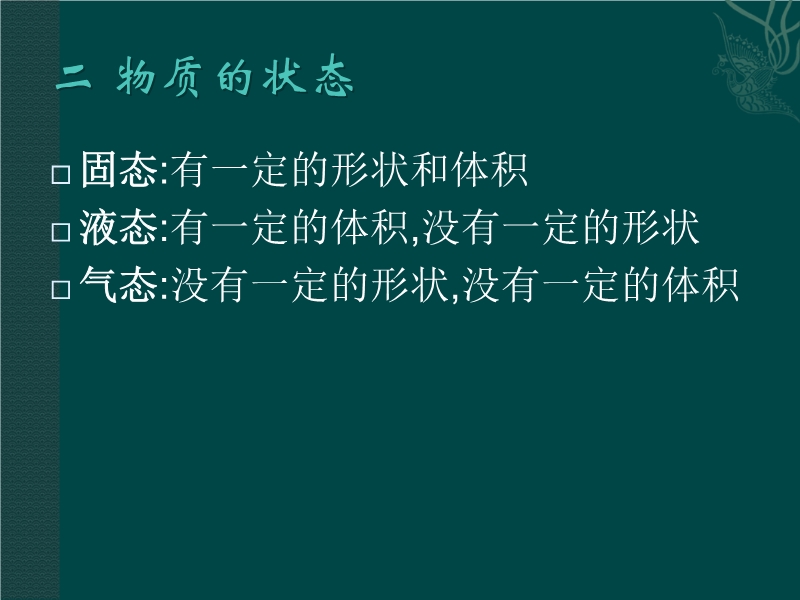 二 物质的状态

□ 固态:有一定的形状和体积
□ 液态:有一定的体积,没有一定的形状
□ 气态:没有一定的形状,没有一定的体积